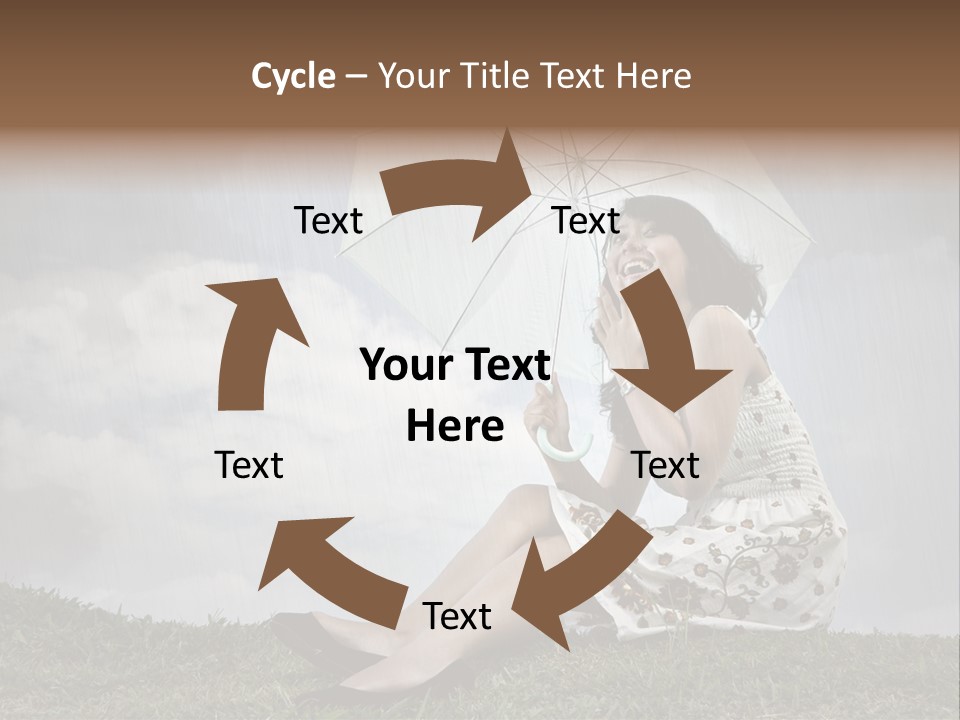 Cycle – Your Title Text Here

Text

Text

Your Text Here

Text

Text

Text